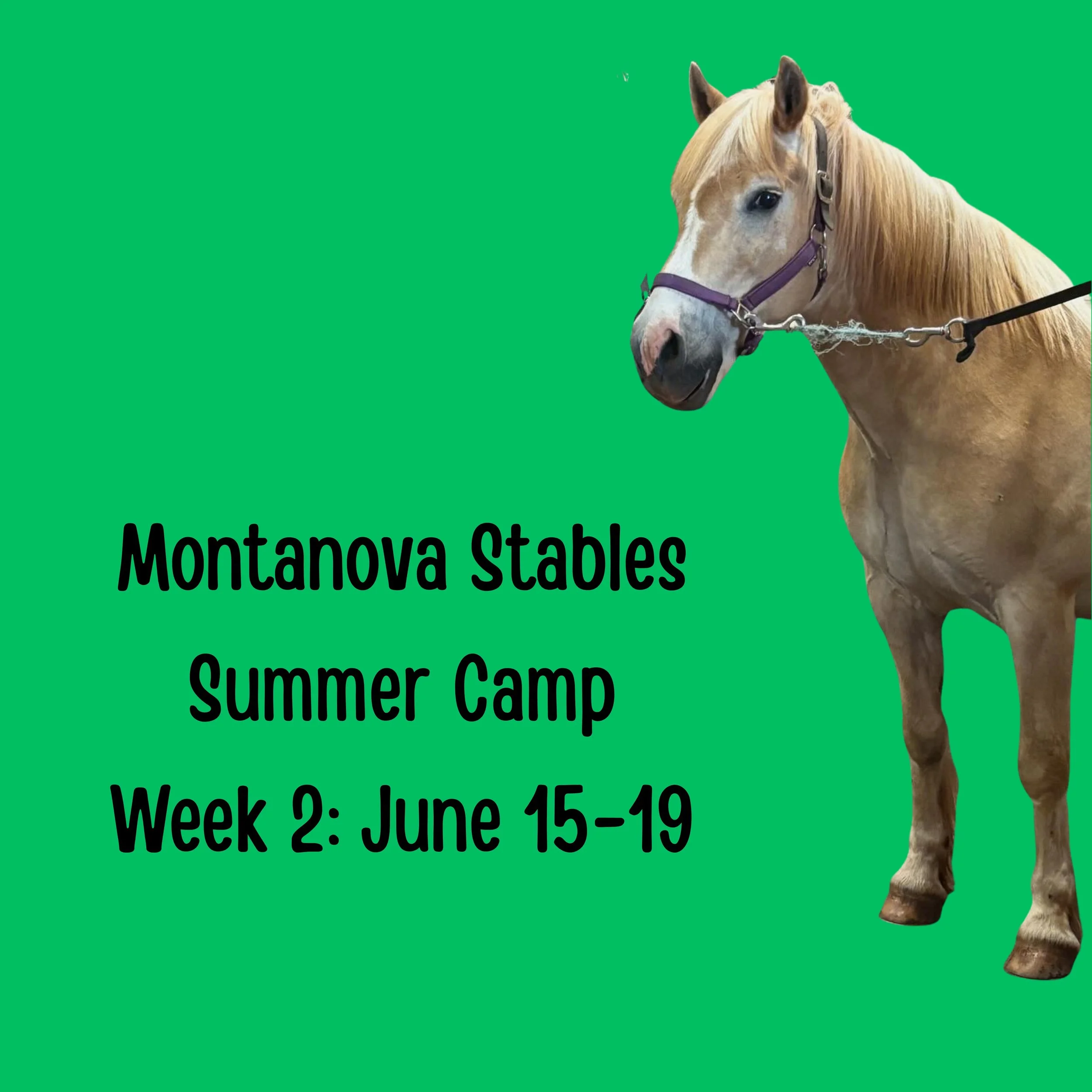 Montanova Stables
Summer Camp
Week 2: June 15-19